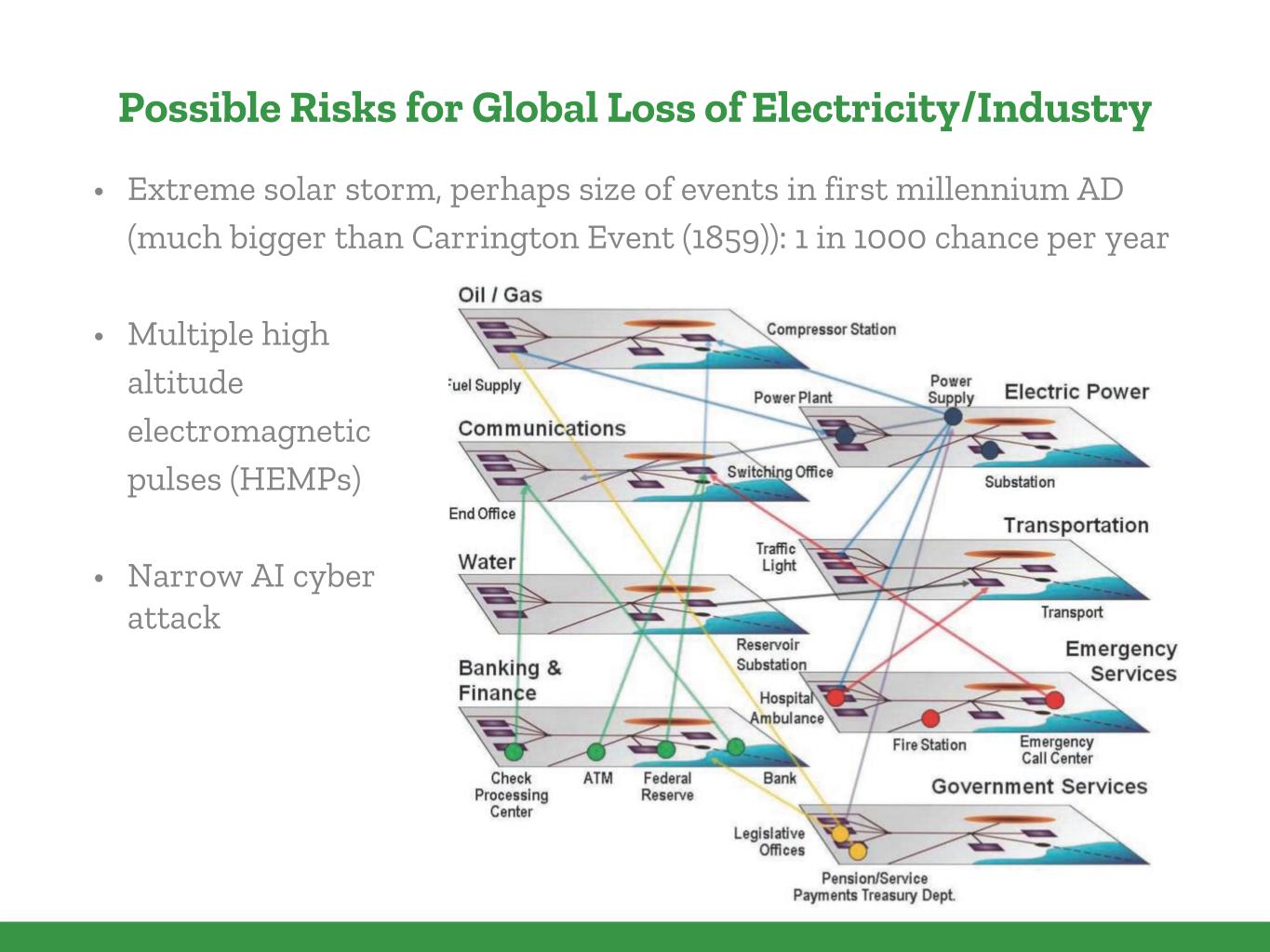 Possible Risks for Global Loss of Electricity/Industry

• Extreme solar storm, perhaps size of events in first millennium AD (much bigger than Carrington Event (1859)): 1 in 1000 chance per year

• Multiple high altitude electromagnetic pulses (HEMPs)

• Narrow AI cyber attack

Oil / Gas
Compressor Station
Fuel Supply
Power Plant
Power Supply
Electric Power
Communications
Switching Office
Substation
End Office
Transportation
Traffic Light
Water
Transport
Reservoir Substation
Emergency Services
Banking & Finance
Hospital Ambulance
Fire Station
Emergency Call Center
Check Processing Center
ATM
Federal Reserve
Bank
Government Services
Legislative Offices
Pension/Service Payments Treasury Dept.